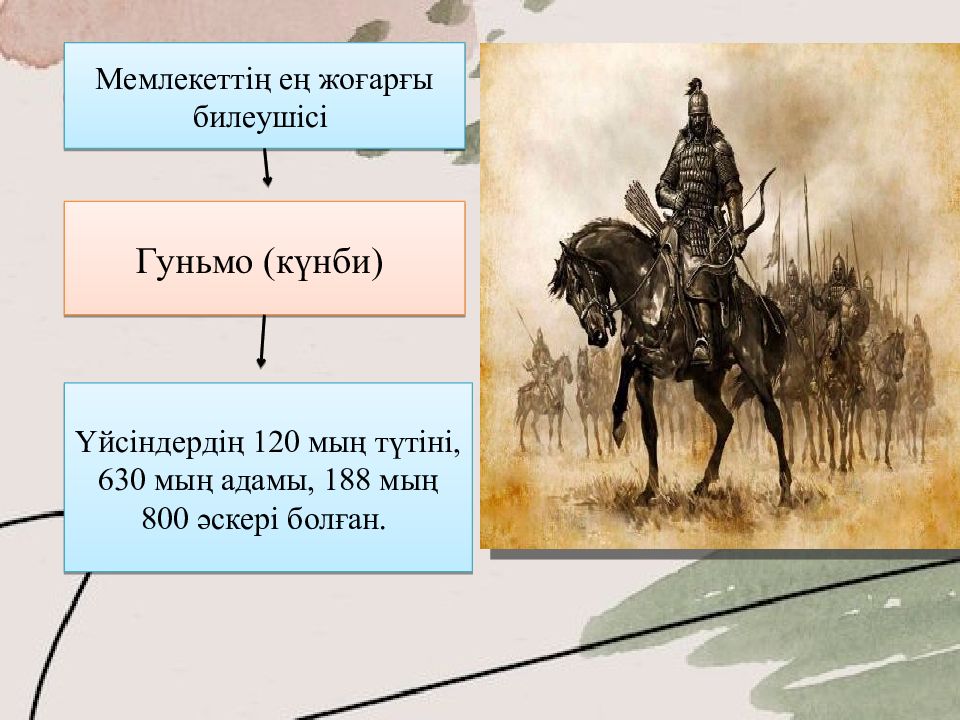 Мемлекеттің ең жоғарғы билеушісі

Гуньмо (күнби)

Үйсіндердің 120 мың түтіні, 630 мың адамы, 188 мың 800 әскері болған.